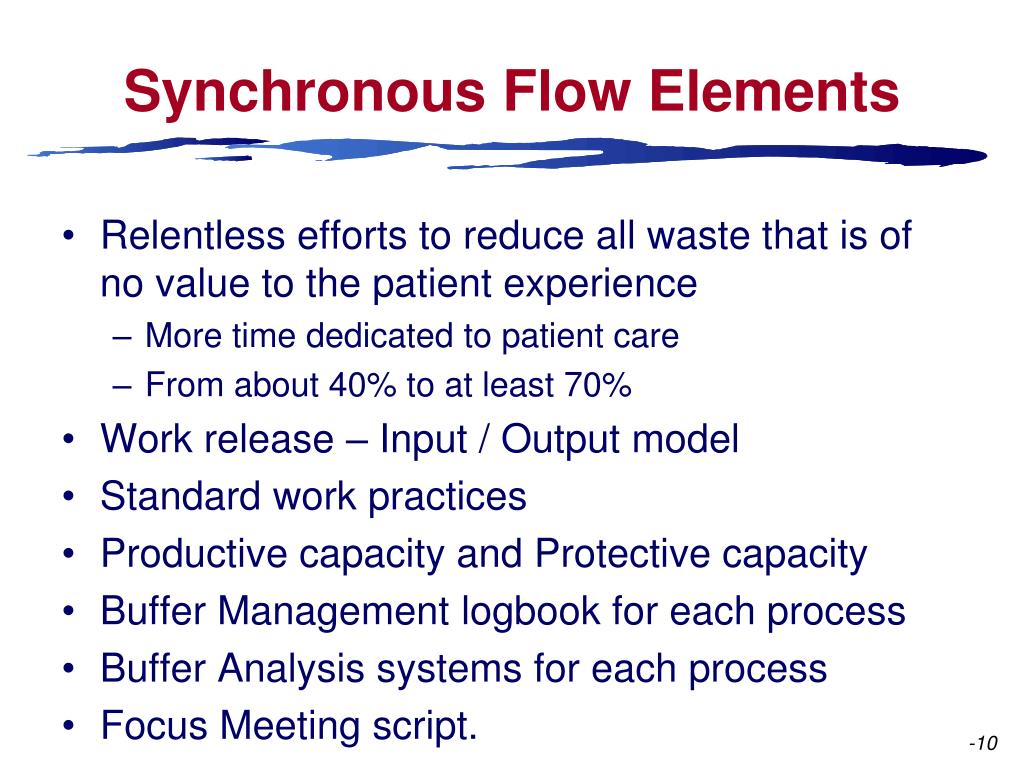 Synchronous Flow Elements

• Relentless efforts to reduce all waste that is of no value to the patient experience
– More time dedicated to patient care
– From about 40% to at least 70%
• Work release – Input / Output model
• Standard work practices
• Productive capacity and Protective capacity
• Buffer Management logbook for each process
• Buffer Analysis systems for each process
• Focus Meeting script.

-10